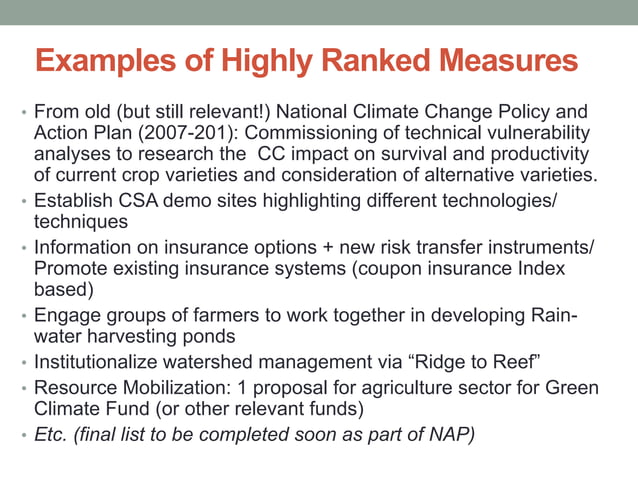 Examples of Highly Ranked Measures

• From old (but still relevant!) National Climate Change Policy and Action Plan (2007-201): Commissioning of technical vulnerability analyses to research the CC impact on survival and productivity of current crop varieties and consideration of alternative varieties.
• Establish CSA demo sites highlighting different technologies/ techniques
• Information on insurance options + new risk transfer instruments/ Promote existing insurance systems (coupon insurance Index based)
• Engage groups of farmers to work together in developing Rain-water harvesting ponds
• Institutionalize watershed management via "Ridge to Reef"
• Resource Mobilization: 1 proposal for agriculture sector for Green Climate Fund (or other relevant funds)
• Etc. (final list to be completed soon as part of NAP)